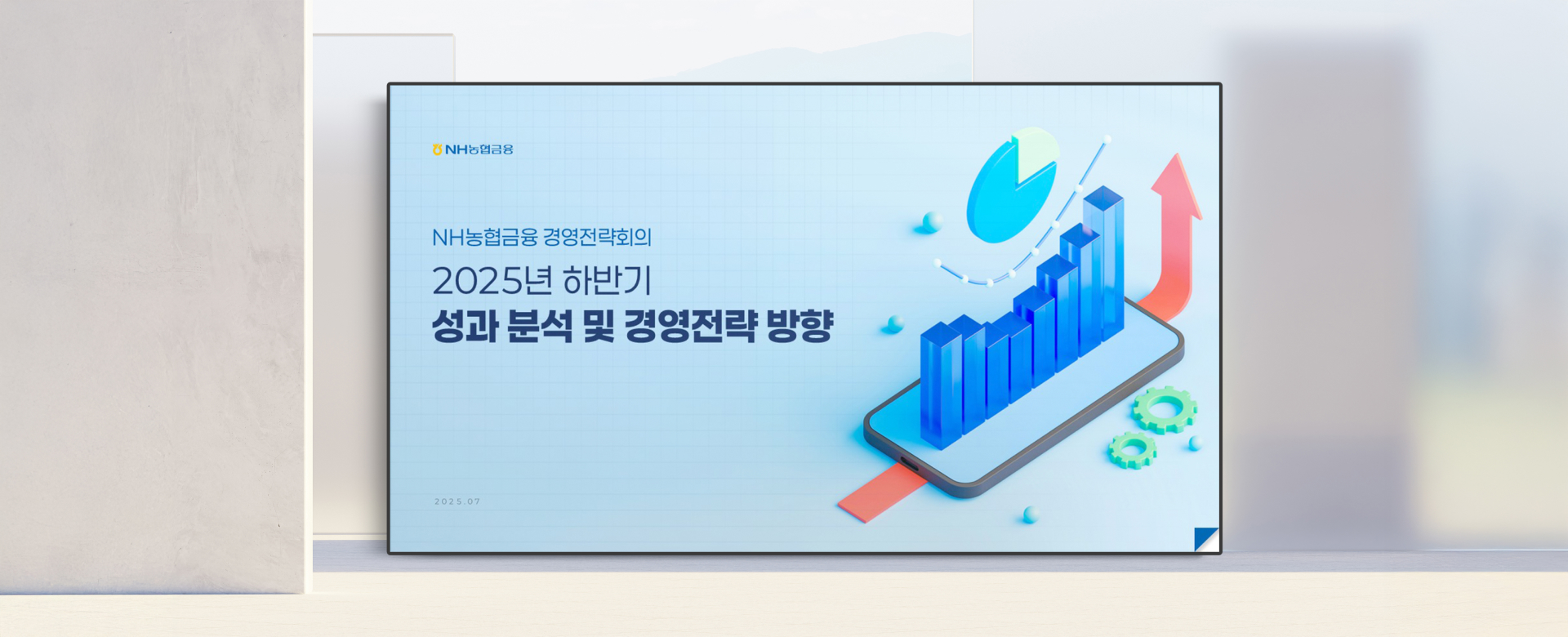 NH농협금융

NH농협금융 경영전략회의

2025년 하반기

성과 분석 및 경영전략 방향

2025.07